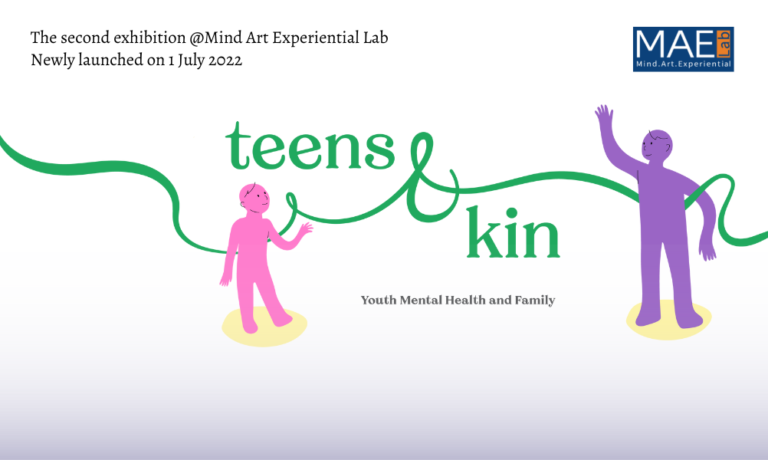 The second exhibition @Mind Art Experiential Lab
Newly launched on 1 July 2022

MAE Lab
Mind.Art.Experiential

teens & kin

Youth Mental Health and Family